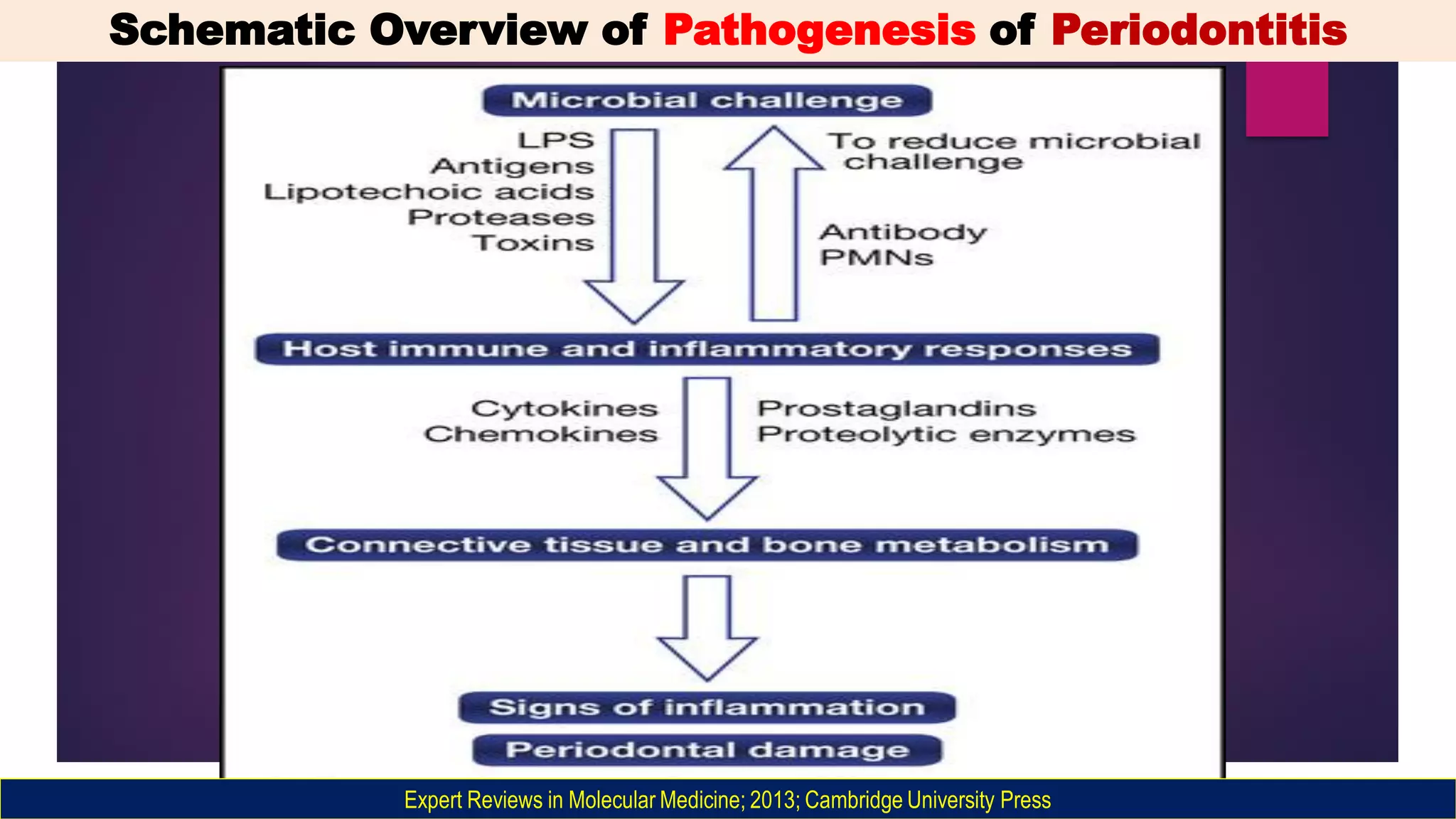 Schematic Overview of Pathogenesis of Periodontitis

Microbial challenge

LPS
Antigens
Lipotechoic acids
Proteases
Toxins

To reduce microbial challenge

Antibody
PMNs

Host immune and inflammatory responses

Cytokines
Chemokines

Prostaglandins
Proteolytic enzymes

Connective tissue and bone metabolism

Signs of inflammation

Periodontal damage

Expert Reviews in Molecular Medicine; 2013; Cambridge University Press